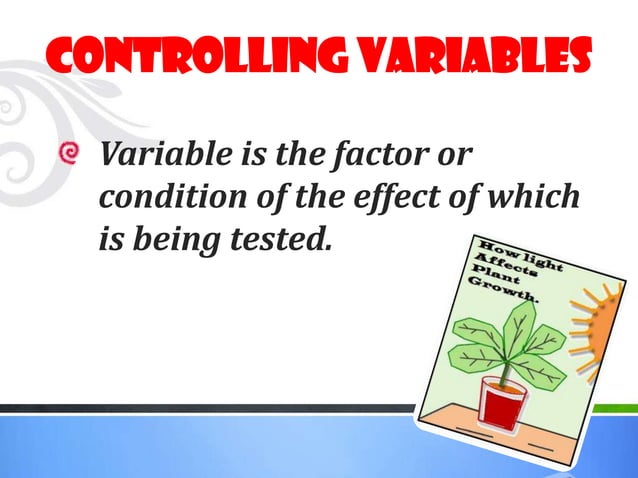 CONTROLLING VARIABLES

Variable is the factor or condition of the effect of which is being tested.

How light Affects Plant Growth.